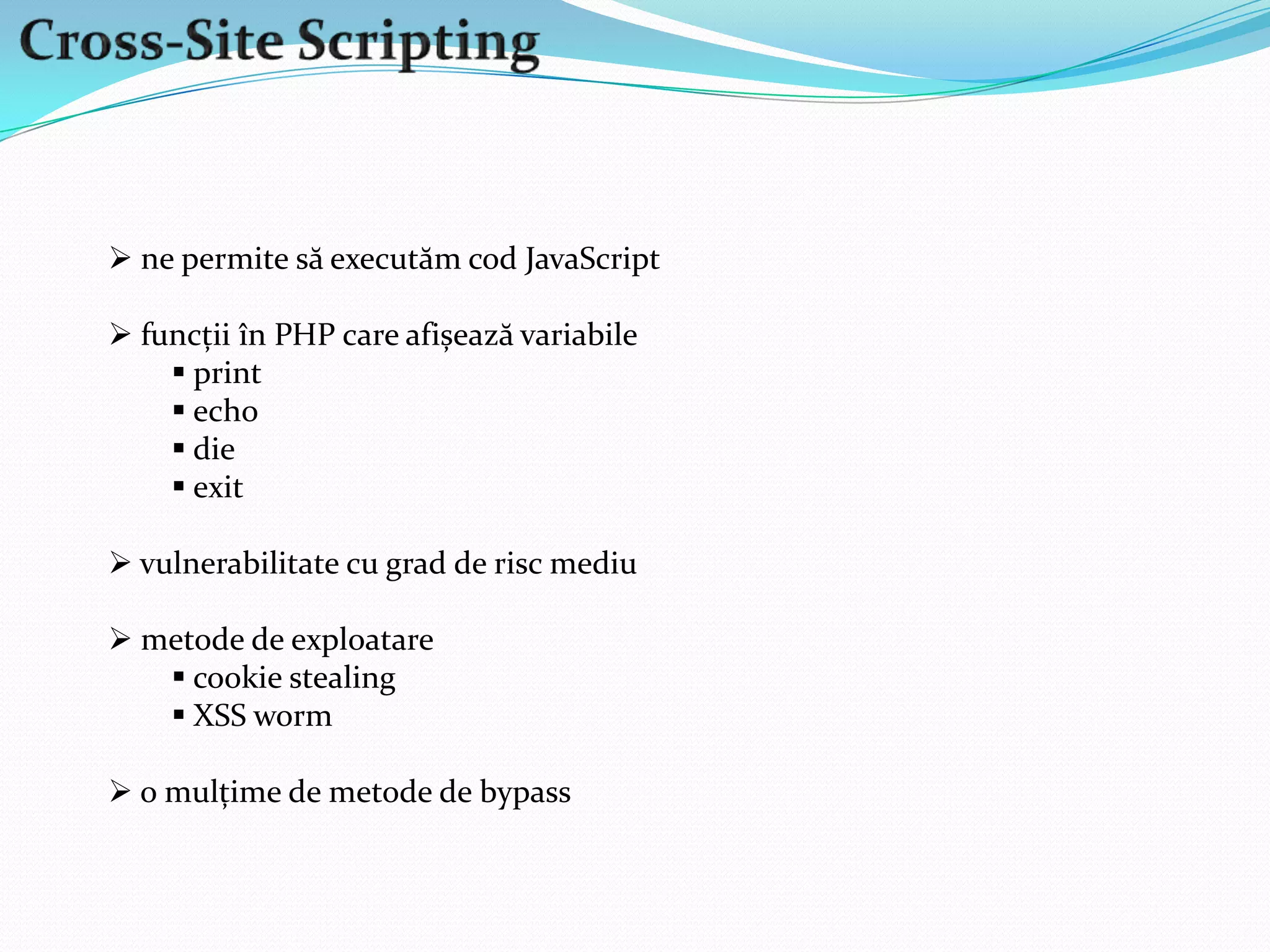 Cross-Site Scripting

➢ ne permite să executăm cod JavaScript

➢ funcții în PHP care afișează variabile
▪ print
▪ echo
▪ die
▪ exit

➢ vulnerabilitate cu grad de risc mediu

➢ metode de exploatare
▪ cookie stealing
▪ XSS worm

➢ o mulțime de metode de bypass